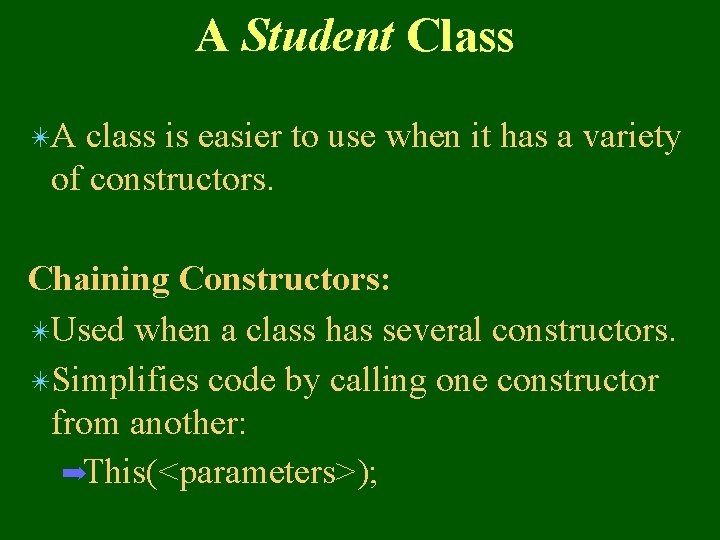 A Student Class

A class is easier to use when it has a variety of constructors.

Chaining Constructors:

Used when a class has several constructors.

Simplifies code by calling one constructor from another:

This(<parameters>);